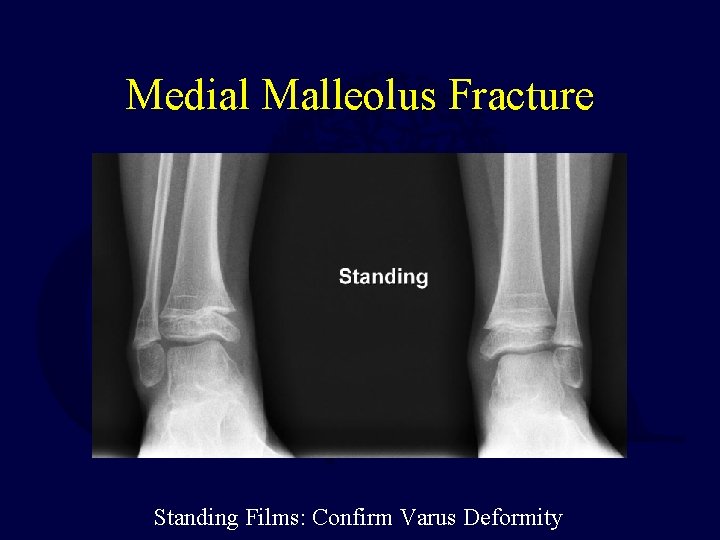 Medial Malleolus Fracture

Standing

Standing Films: Confirm Varus Deformity